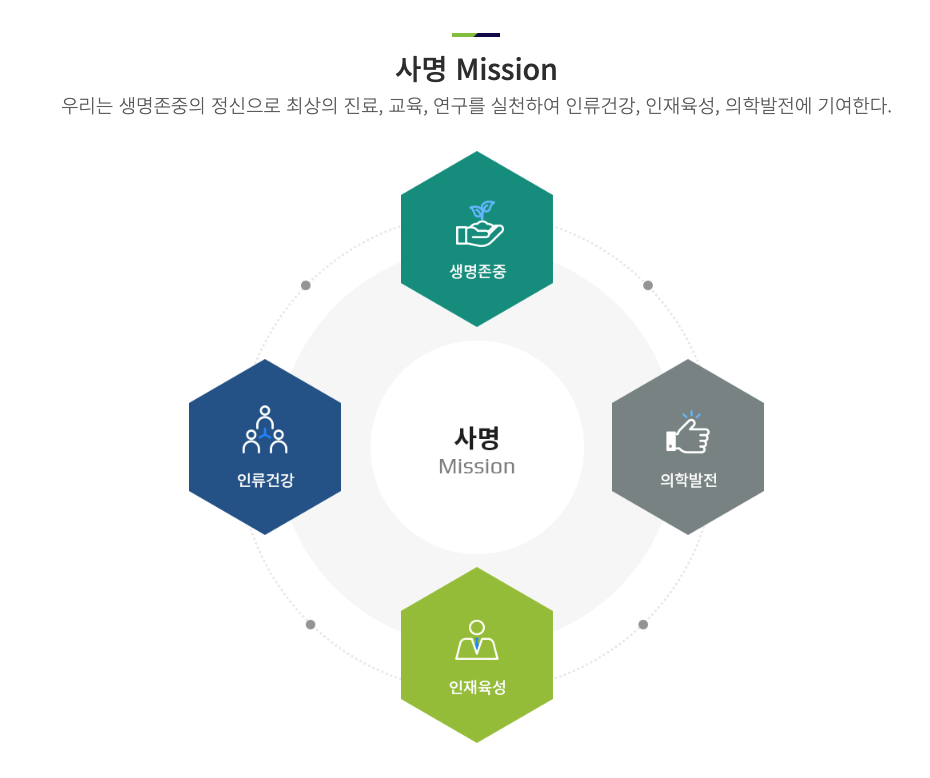 사명 Mission

우리는 생명존중의 정신으로 최상의 진료, 교육, 연구를 실천하여 인류건강, 인재육성, 의학발전에 기여한다.

생명존중

인류건강

사명
Mission

의학발전

인재육성